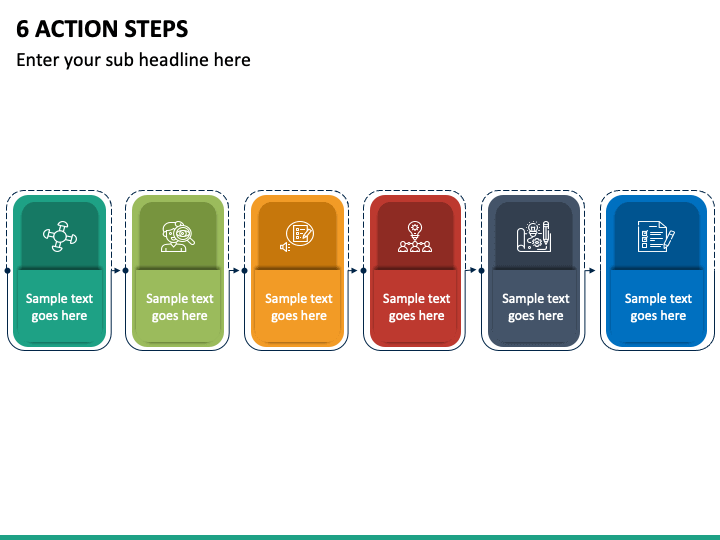 6 ACTION STEPS

Enter your sub headline here

Sample text goes here

Sample text goes here

Sample text goes here

Sample text goes here

Sample text goes here

Sample text goes here